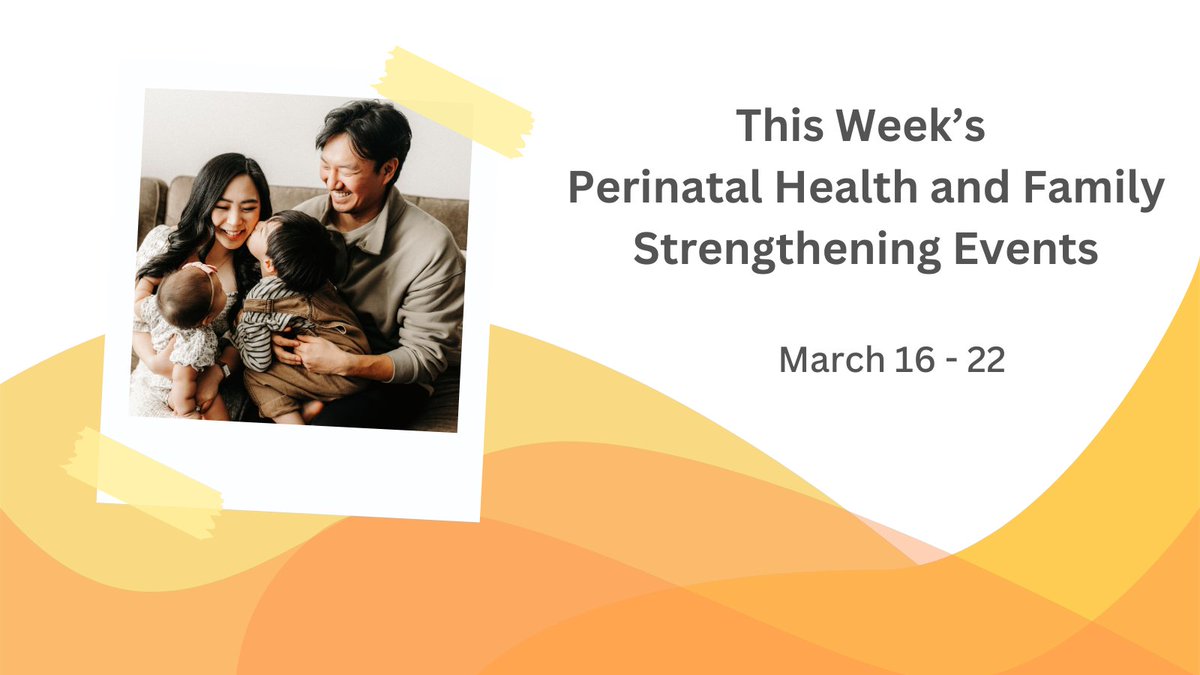 This Week's
Perinatal Health and Family Strengthening Events

March 16 - 22